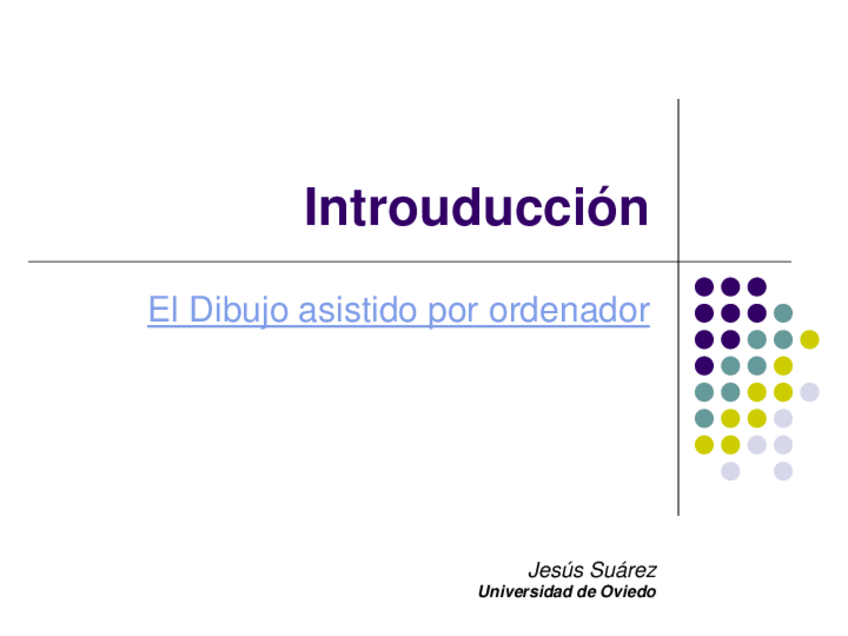 Introuducción

El Dibujo asistido por ordenador

Jesús Suárez
Universidad de Oviedo